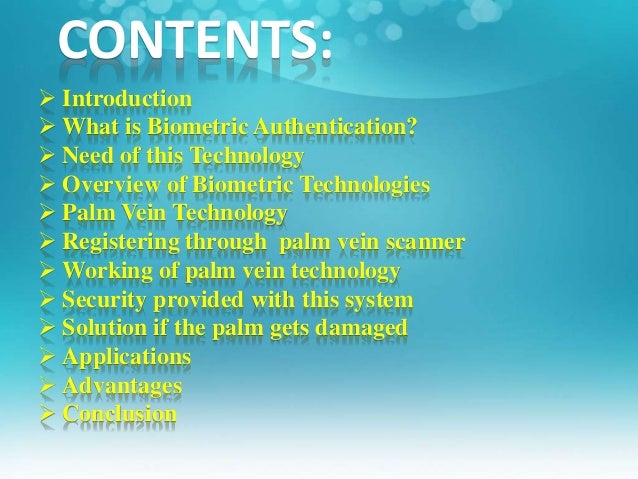 CONTENTS:

➢ Introduction
➢ What is Biometric Authentication?
➢ Need of this Technology
➢ Overview of Biometric Technologies
➢ Palm Vein Technology
➢ Registering through palm vein scanner
➢ Working of palm vein technology
➢ Security provided with this system
➢ Solution if the palm gets damaged
➢ Applications
➢ Advantages
➢ Conclusion